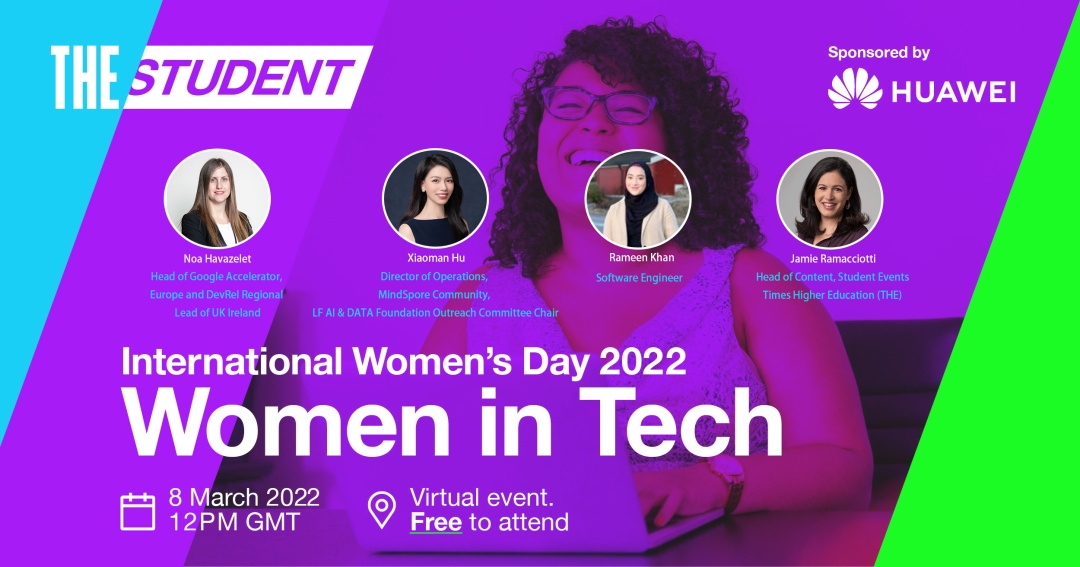 THE STUDENT

Sponsored by
HUAWEI

Noa Havazelet
Head of Google Accelerator, Europe and DevRel Regional Lead of UK Ireland

Xiaoman Hu
Director of Operations, MindSpore Community, LF AI & DATA Foundation Outreach Committee Chair

Rameen Khan
Software Engineer

Jamie Ramacciotti
Head of Content, Student Events Times Higher Education (THE)

International Women's Day 2022
Women in Tech

8 March 2022
12PM GMT

Virtual event.
Free to attend